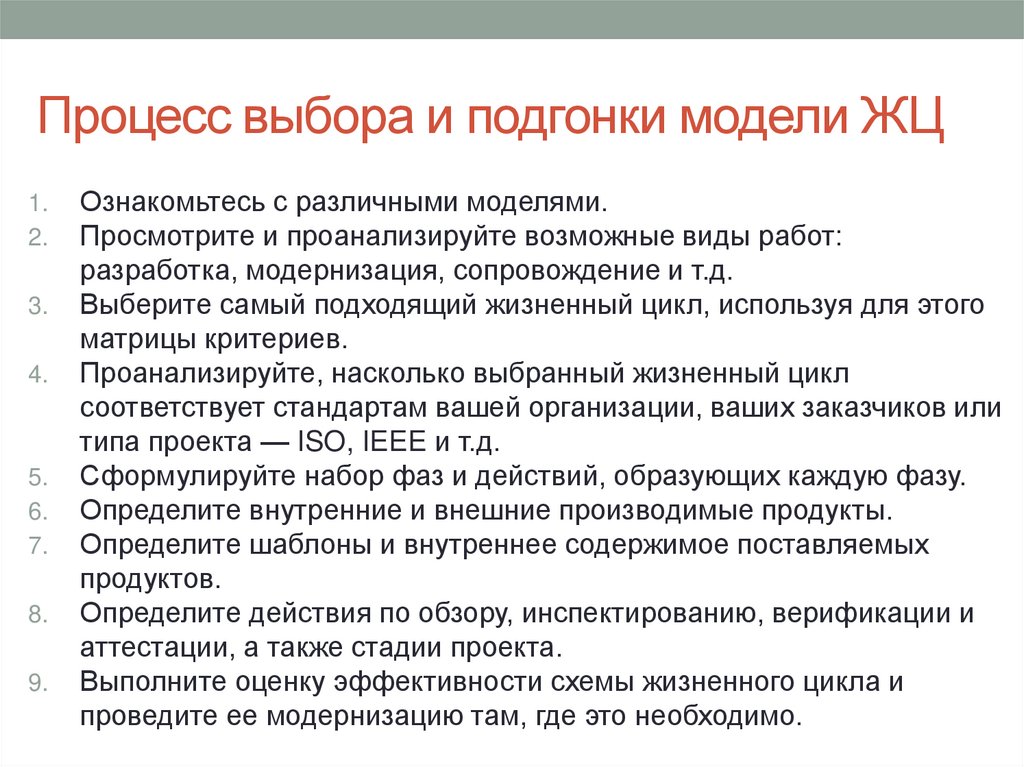 Процесс выбора и подгонки модели ЖЦ

1. Ознакомьтесь с различными моделями.
2. Просмотрите и проанализируйте возможные виды работ: разработка, модернизация, сопровождение и т.д.
3. Выберите самый подходящий жизненный цикл, используя для этого матрицы критериев.
4. Проанализируйте, насколько выбранный жизненный цикл соответствует стандартам вашей организации, ваших заказчиков или типа проекта — ISO, IEEE и т.д.
5. Сформулируйте набор фаз и действий, образующих каждую фазу.
6. Определите внутренние и внешние производимые продукты.
7. Определите шаблоны и внутреннее содержимое поставляемых продуктов.
8. Определите действия по обзору, инспектированию, верификации и аттестации, а также стадии проекта.
9. Выполните оценку эффективности схемы жизненного цикла и проведите ее модернизацию там, где это необходимо.